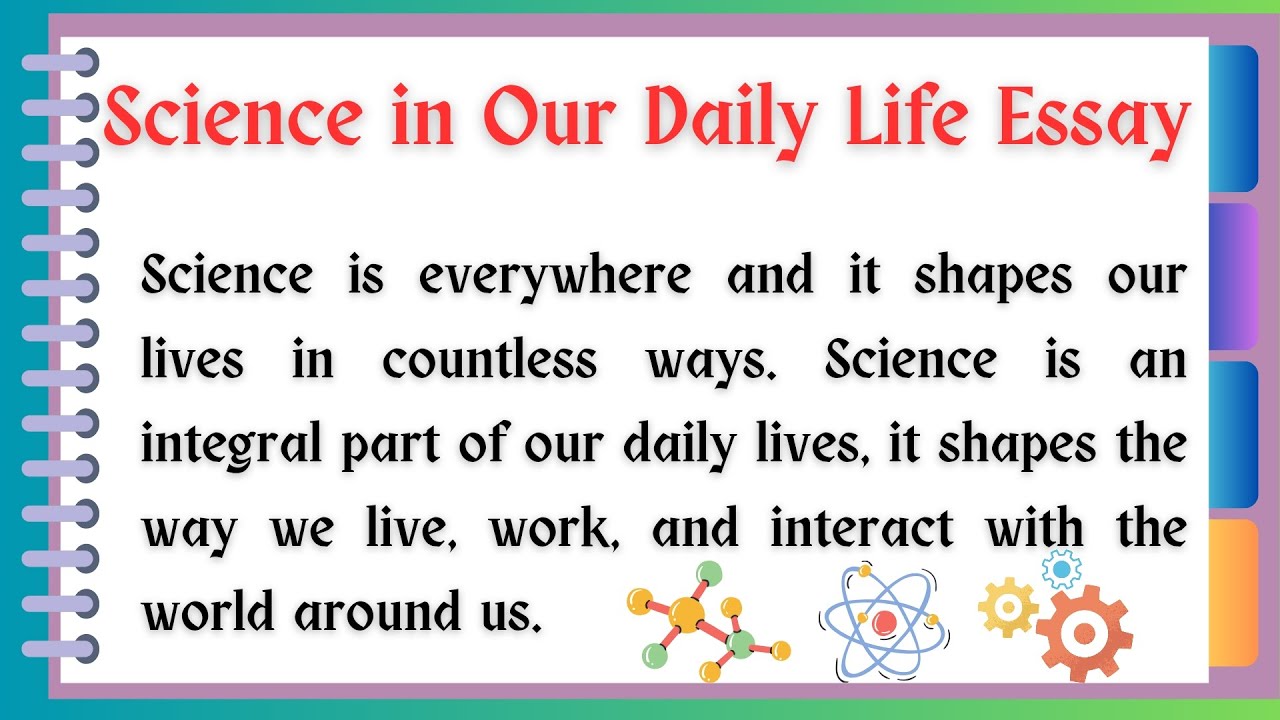 Science in Our Daily Life Essay

Science is everywhere and it shapes our lives in countless ways. Science is an integral part of our daily lives, it shapes the way we live, work, and interact with the world around us.